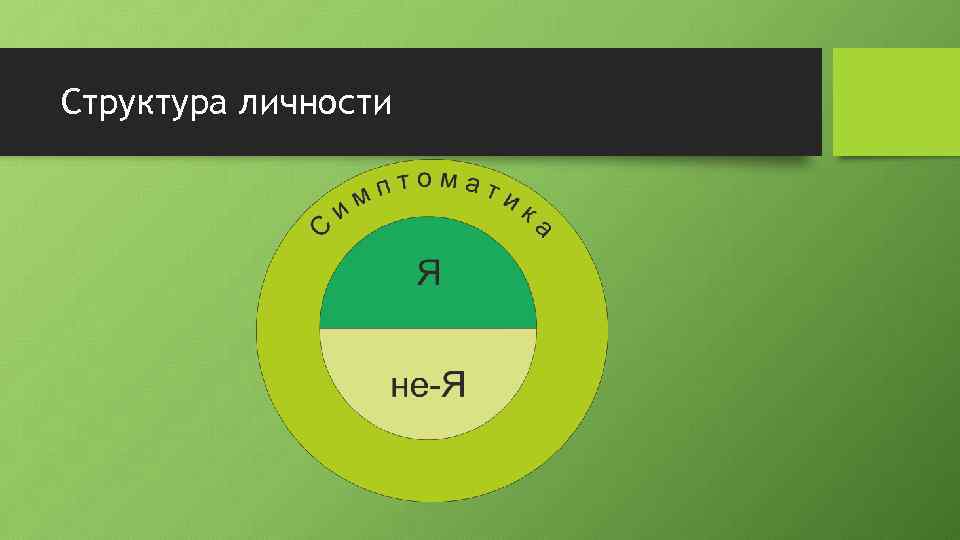 Структура личности

Симптоматика

Я

не-Я